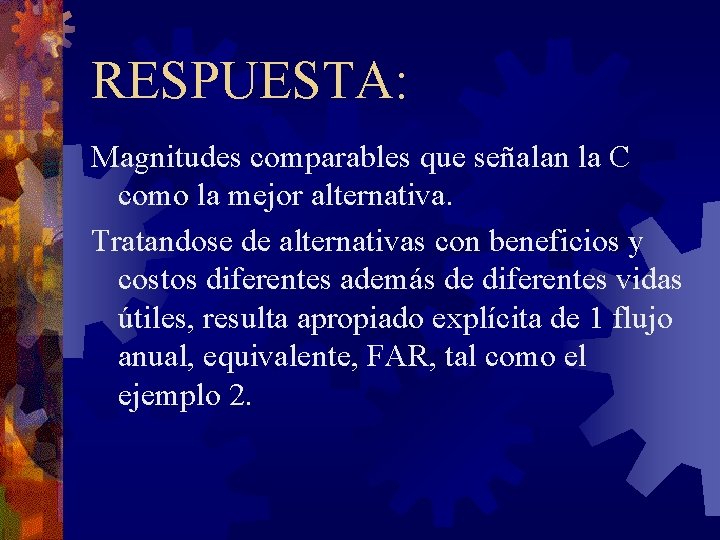 RESPUESTA:

Magnitudes comparables que señalan la C como la mejor alternativa.

Tratandose de alternativas con beneficios y costos diferentes además de diferentes vidas útiles, resulta apropiado explícita de 1 flujo anual, equivalente, FAR, tal como el ejemplo 2.